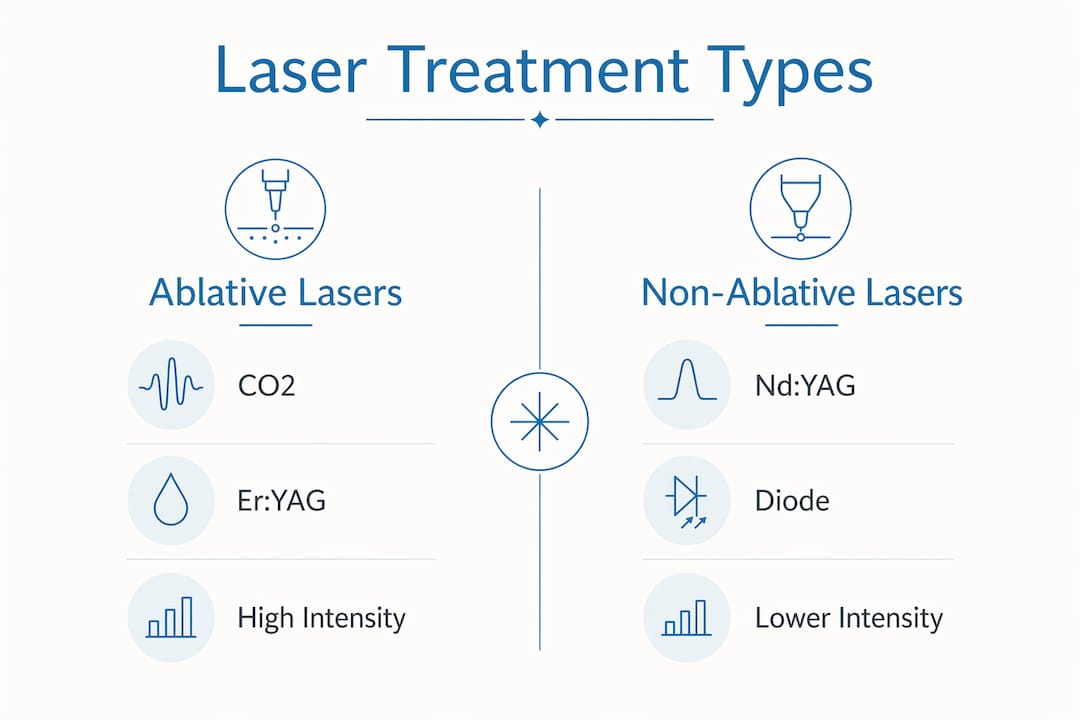 Laser Treatment Types

Ablative Lasers

CO2

Er:YAG

High Intensity

Non-Ablative Lasers

Nd:YAG

Diode

Lower Intensity